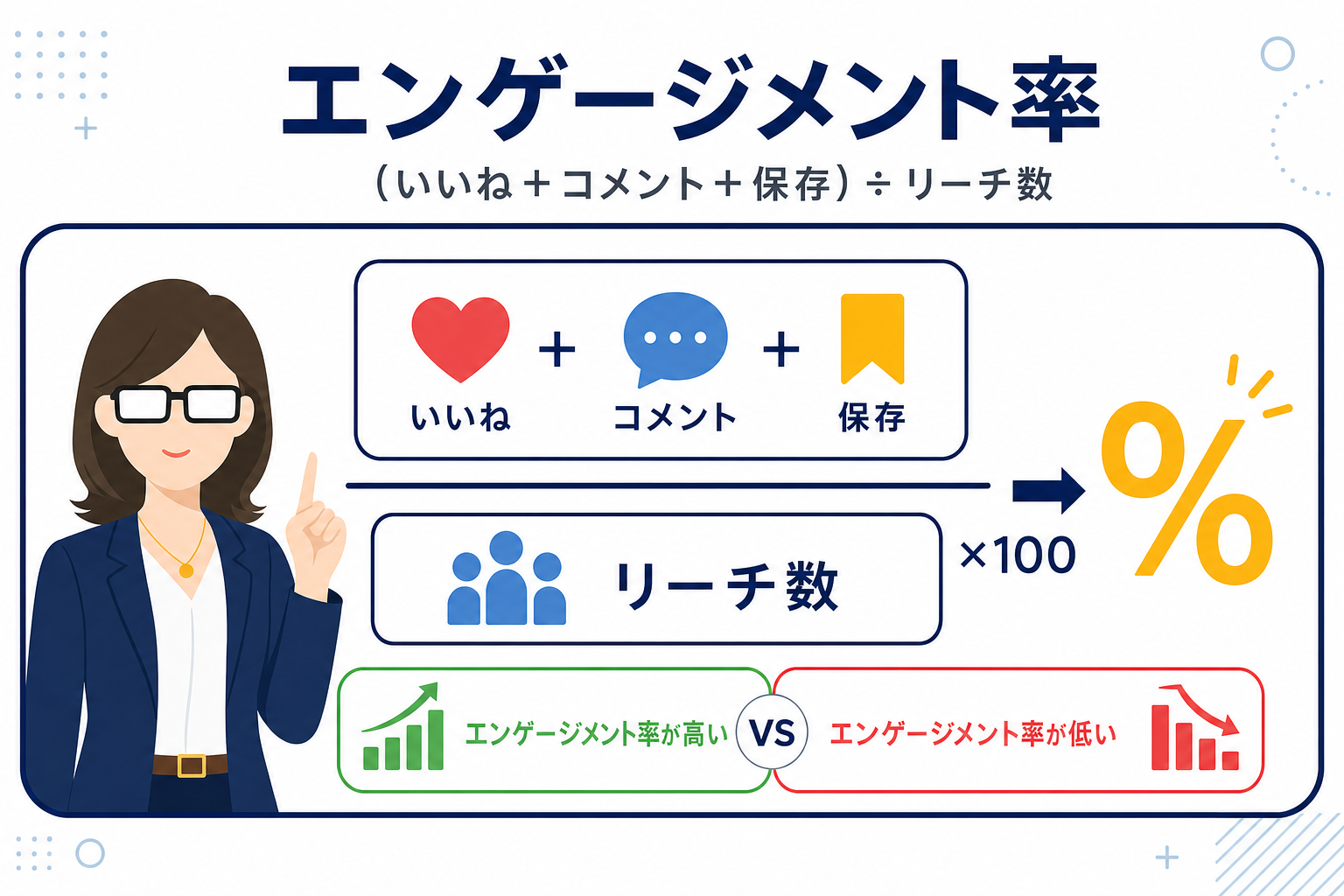 エンゲージメント率

（いいね＋コメント＋保存）÷リーチ数

いいね + コメント + 保存

リーチ数

×100

%

エンゲージメント率が高い VS エンゲージメント率が低い